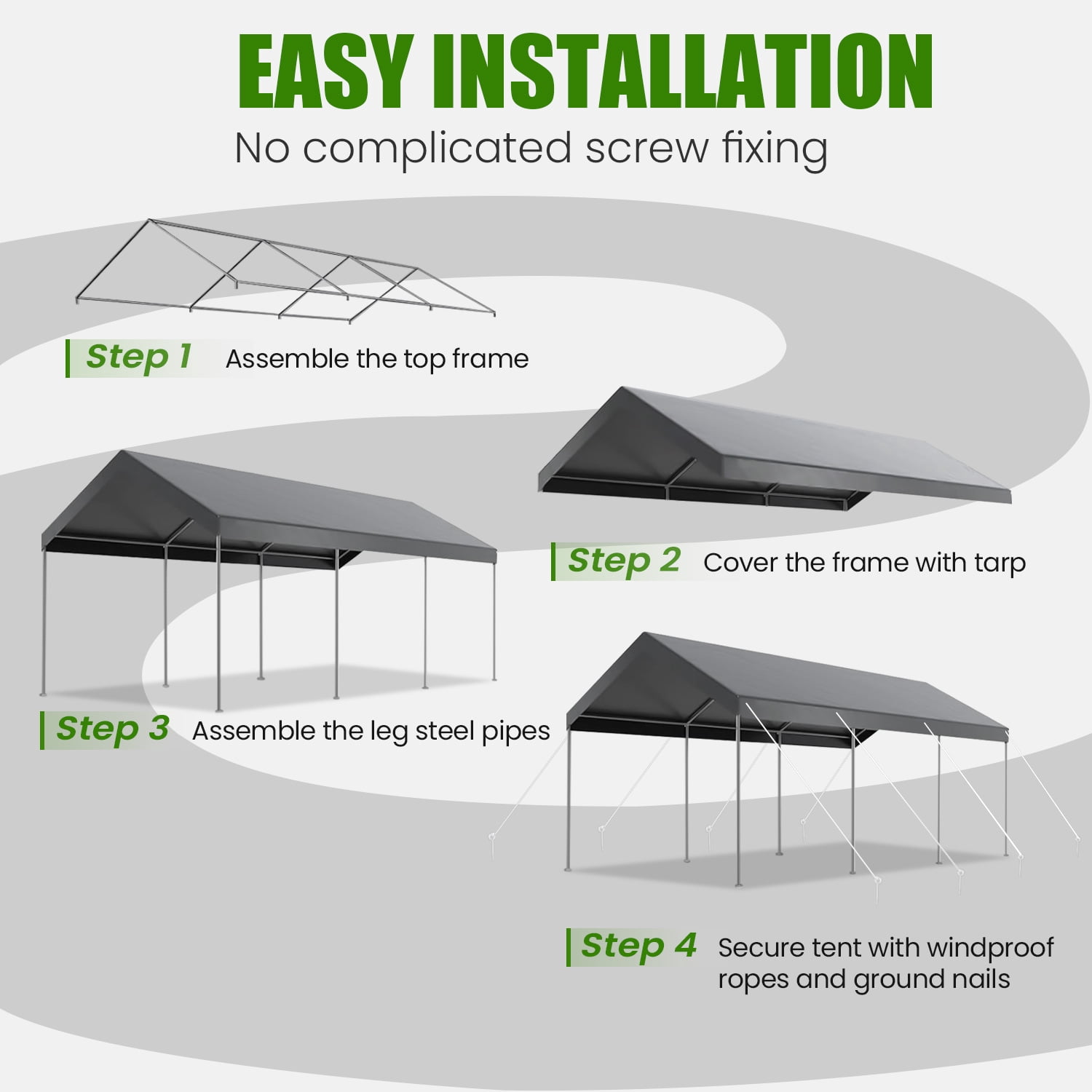 EASY INSTALLATION

No complicated screw fixing

Step 1 Assemble the top frame

Step 2 Cover the frame with tarp

Step 3 Assemble the leg steel pipes

Step 4 Secure tent with windproof ropes and ground nails